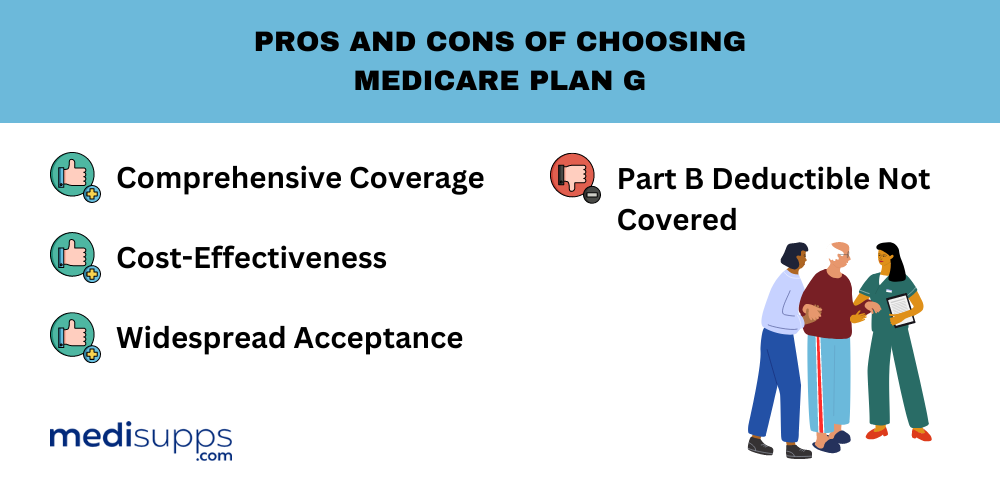 PROS AND CONS OF CHOOSING MEDICARE PLAN G

Comprehensive Coverage

Cost-Effectiveness

Widespread Acceptance

Part B Deductible Not Covered

medisupps .com